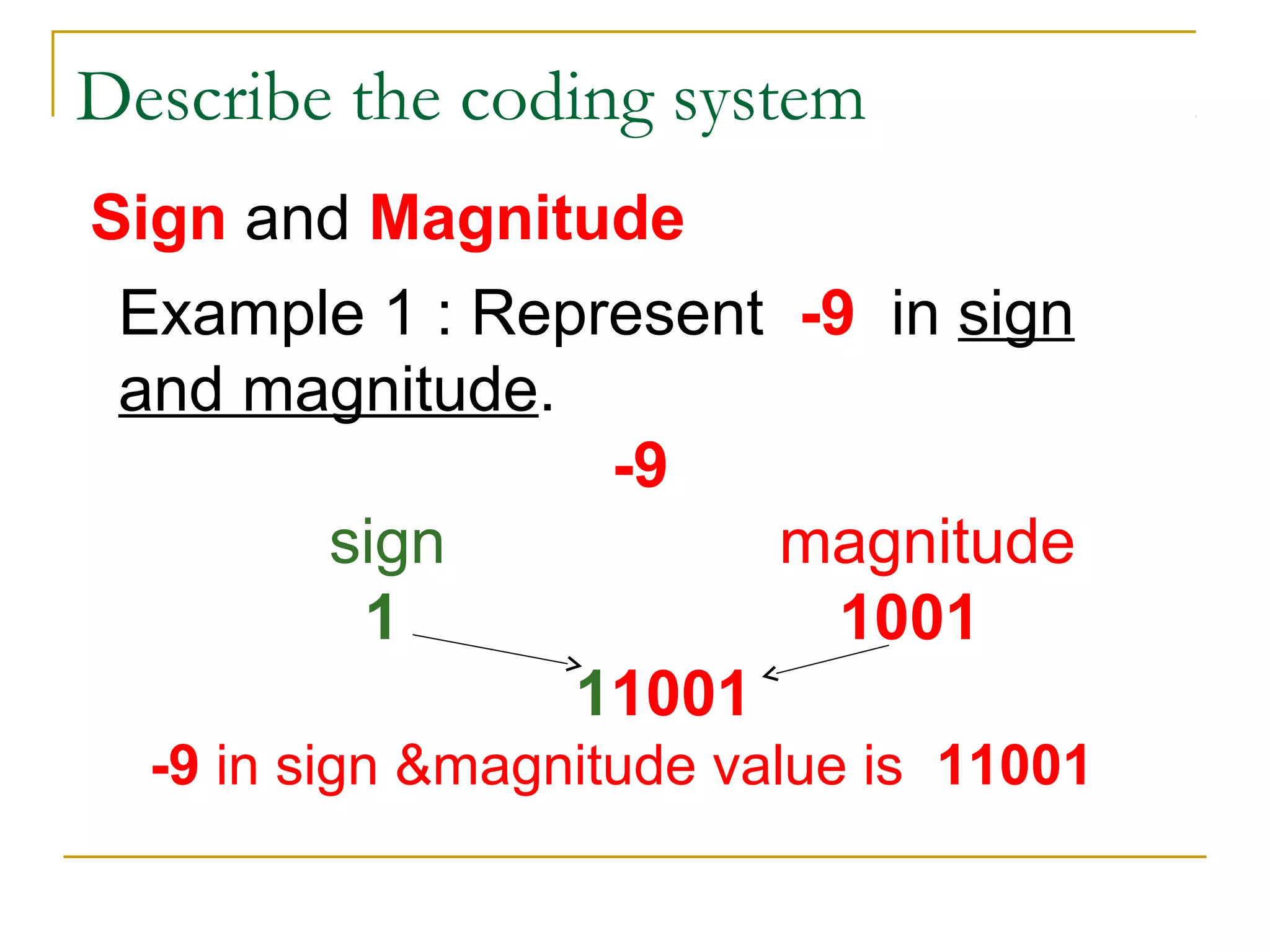 Describe the coding system

Sign and Magnitude

Example 1 : Represent -9 in sign and magnitude.

-9

sign

magnitude

1

1001

11001

-9 in sign &magnitude value is 11001